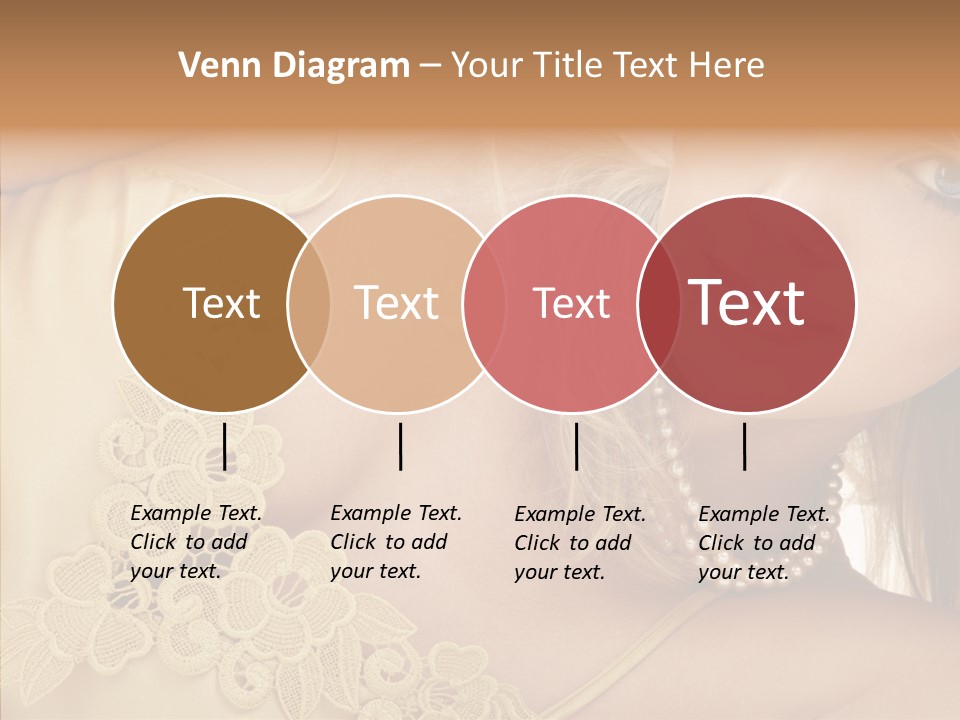 Venn Diagram – Your Title Text Here

Text

Text

Text

Text

Example Text. Click to add your text.

Example Text. Click to add your text.

Example Text. Click to add your text.

Example Text. Click to add your text.